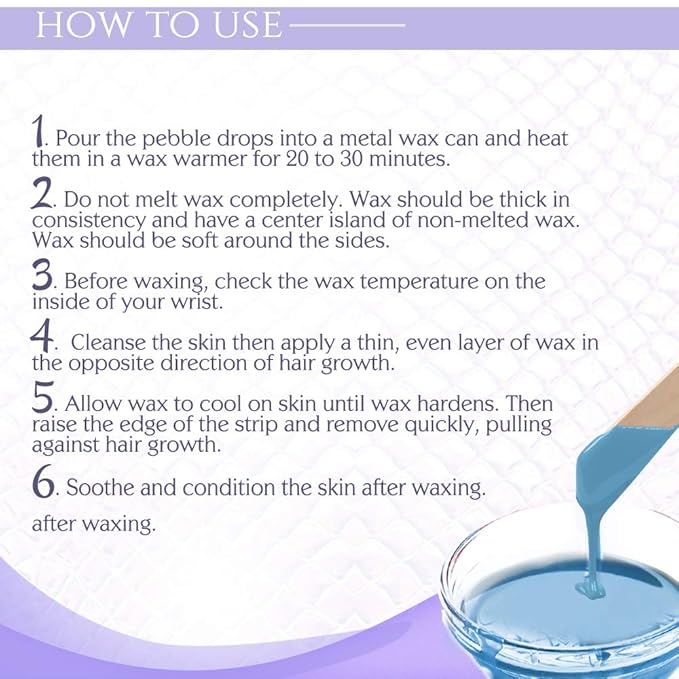 HOW TO USE

1. Pour the pebble drops into a metal wax can and heat them in a wax warmer for 20 to 30 minutes.

2. Do not melt wax completely. Wax should be thick in consistency and have a center island of non-melted wax. Wax should be soft around the sides.

3. Before waxing, check the wax temperature on the inside of your wrist.

4. Cleanse the skin then apply a thin, even layer of wax in the opposite direction of hair growth.

5. Allow wax to cool on skin until wax hardens. Then raise the edge of the strip and remove quickly, pulling against hair growth.

6. Soothe and condition the skin after waxing.

after waxing.